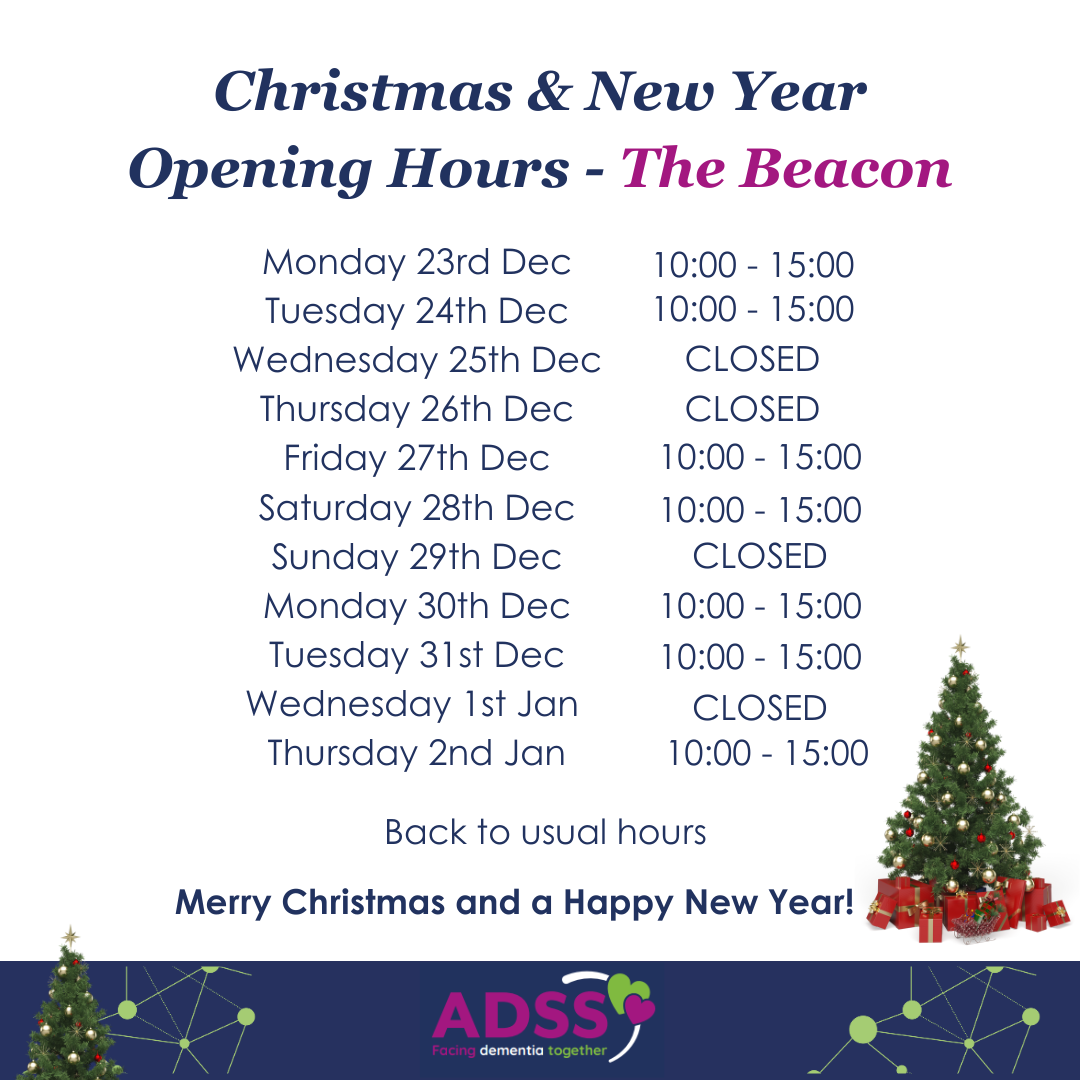 Christmas & New Year Opening Hours - The Beacon

| | |
|---|---|
| Monday 23rd Dec | 10:00 - 15:00 |
| Tuesday 24th Dec | 10:00 - 15:00 |
| Wednesday 25th Dec | CLOSED |
| Thursday 26th Dec | CLOSED |
| Friday 27th Dec | 10:00 - 15:00 |
| Saturday 28th Dec | 10:00 - 15:00 |
| Sunday 29th Dec | CLOSED |
| Monday 30th Dec | 10:00 - 15:00 |
| Tuesday 31st Dec | 10:00 - 15:00 |
| Wednesday 1st Jan | CLOSED |
| Thursday 2nd Jan | 10:00 - 15:00 |

Back to usual hours

Merry Christmas and a Happy New Year!

ADSS
Facing dementia together